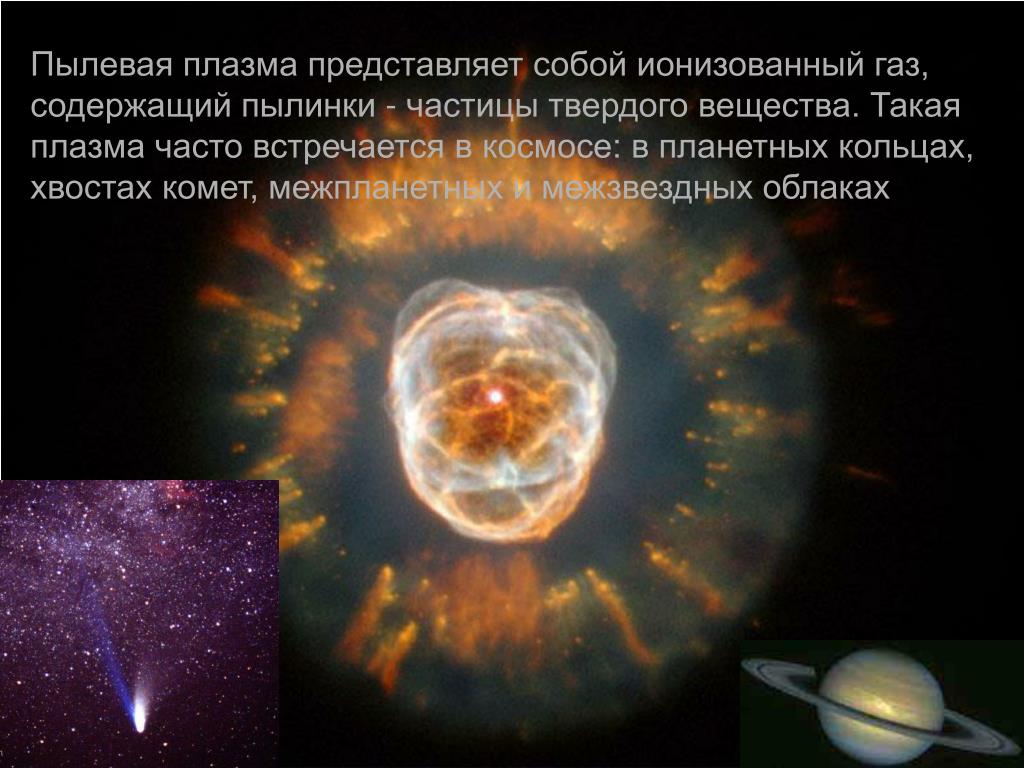 Пылевая плазма представляет собой ионизованный газ, содержащий пылинки - частицы твердого вещества. Такая плазма часто встречается в космосе: в планетных кольцах, хвостах комет, межпланетных и межзвездных облаках